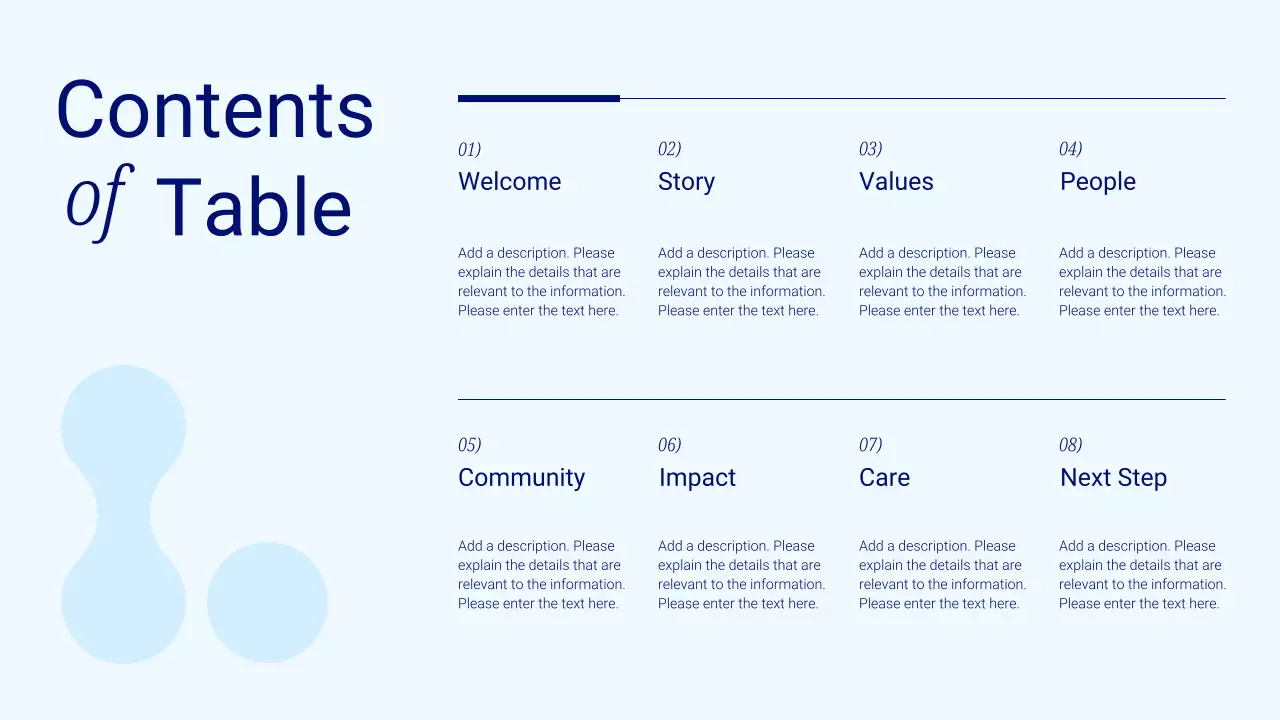 Contents of Table

01)
Welcome

Add a description. Please explain the details that are relevant to the information. Please enter the text here.

02)
Story

Add a description. Please explain the details that are relevant to the information. Please enter the text here.

03)
Values

Add a description. Please explain the details that are relevant to the information. Please enter the text here.

04)
People

Add a description. Please explain the details that are relevant to the information. Please enter the text here.

05)
Community

Add a description. Please explain the details that are relevant to the information. Please enter the text here.

06)
Impact

Add a description. Please explain the details that are relevant to the information. Please enter the text here.

07)
Care

Add a description. Please explain the details that are relevant to the information. Please enter the text here.

08)
Next Step

Add a description. Please explain the details that are relevant to the information. Please enter the text here.